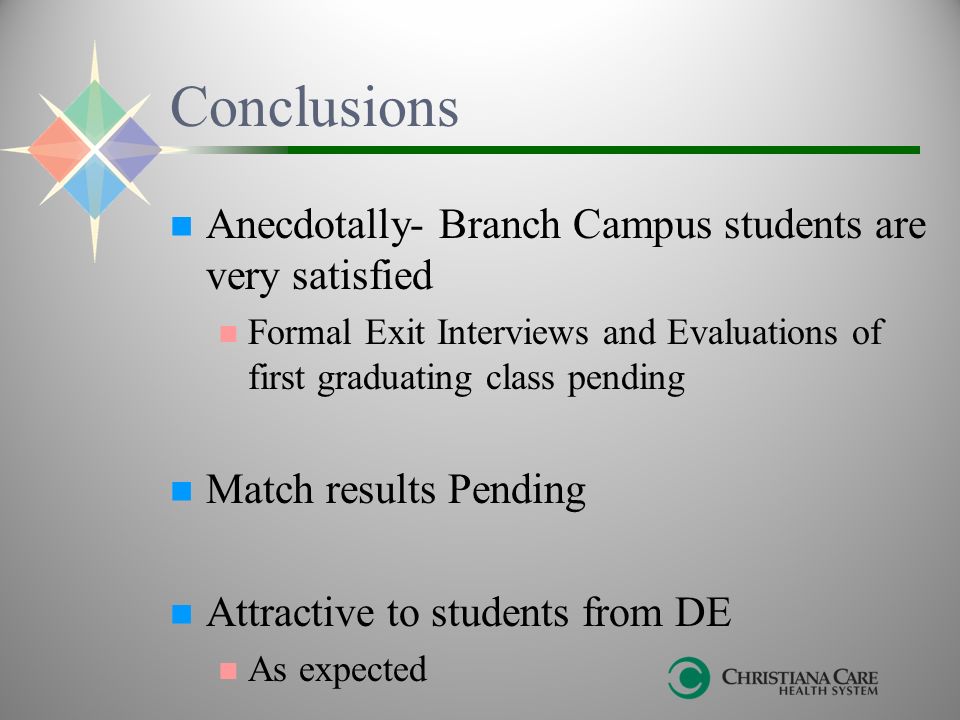 Conclusions

Anecdotally- Branch Campus students are very satisfied

Formal Exit Interviews and Evaluations of first graduating class pending

Match results Pending

Attractive to students from DE

As expected

CHRISTIANA CARE
HEALTH SYSTEM